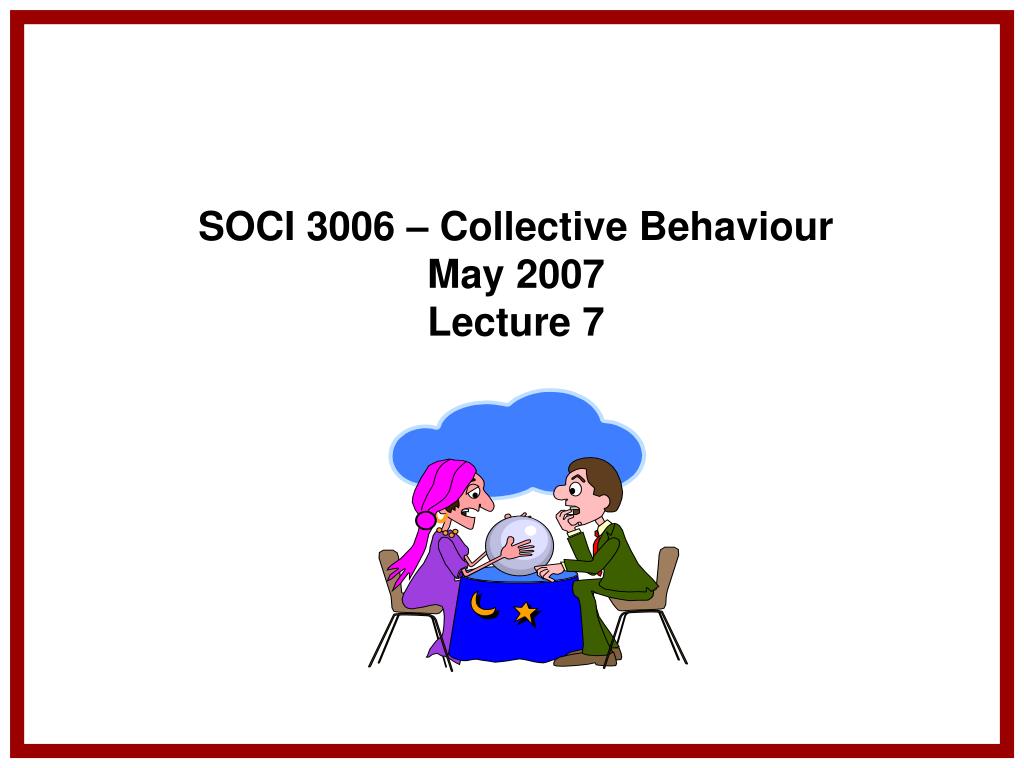 SOCI 3006 – Collective Behaviour
May 2007
Lecture 7